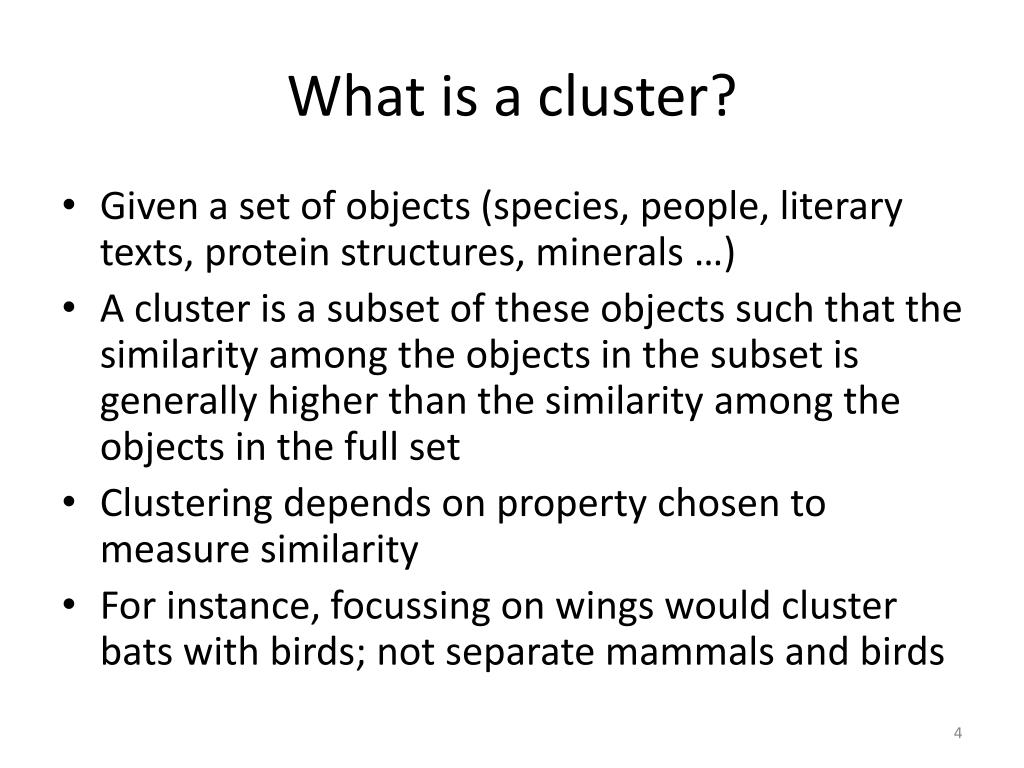 What is a cluster?

• Given a set of objects (species, people, literary texts, protein structures, minerals …)
• A cluster is a subset of these objects such that the similarity among the objects in the subset is generally higher than the similarity among the objects in the full set
• Clustering depends on property chosen to measure similarity
• For instance, focussing on wings would cluster bats with birds; not separate mammals and birds

4